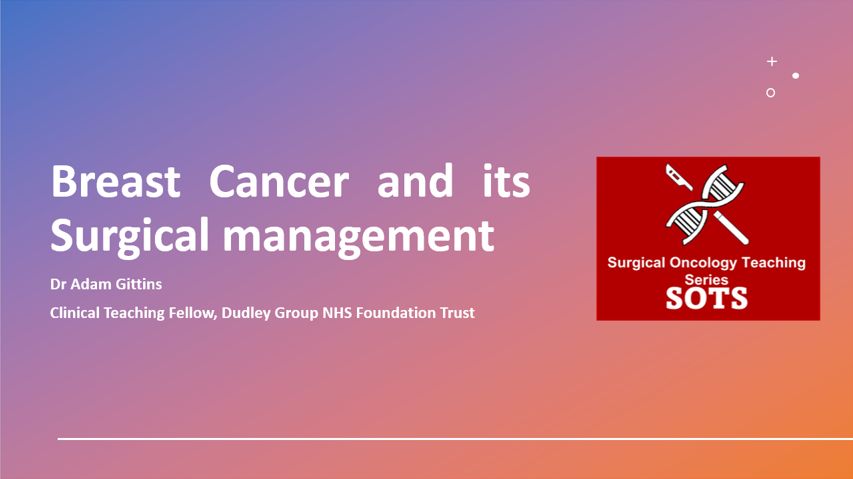 Breast Cancer and its Surgical management

Dr Adam Gittins

Clinical Teaching Fellow, Dudley Group NHS Foundation Trust

Surgical Oncology Teaching Series

SOTS